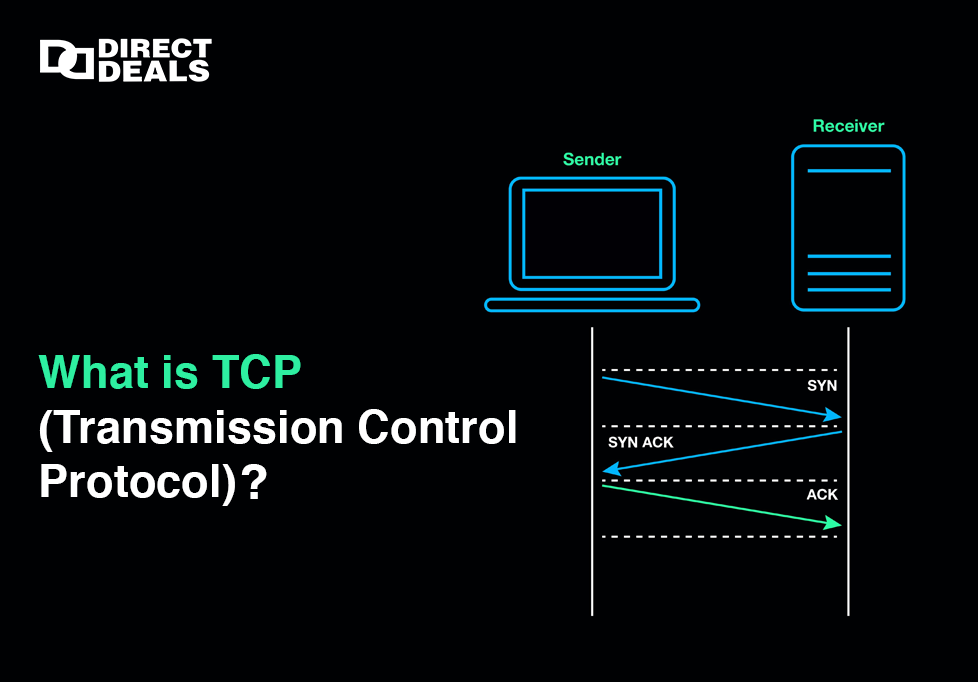 DIRECT DEALS

What is TCP (Transmission Control Protocol)?

Sender

Receiver

SYN

SYN ACK

ACK